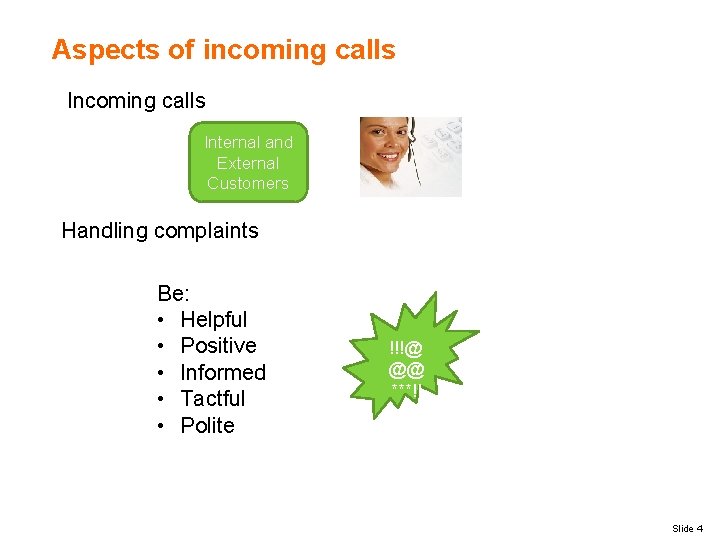 Aspects of incoming calls

Incoming calls

Internal and External Customers

Handling complaints

Be:
• Helpful
• Positive
• Informed
• Tactful
• Polite

!!!@
@@
***!

Slide 4